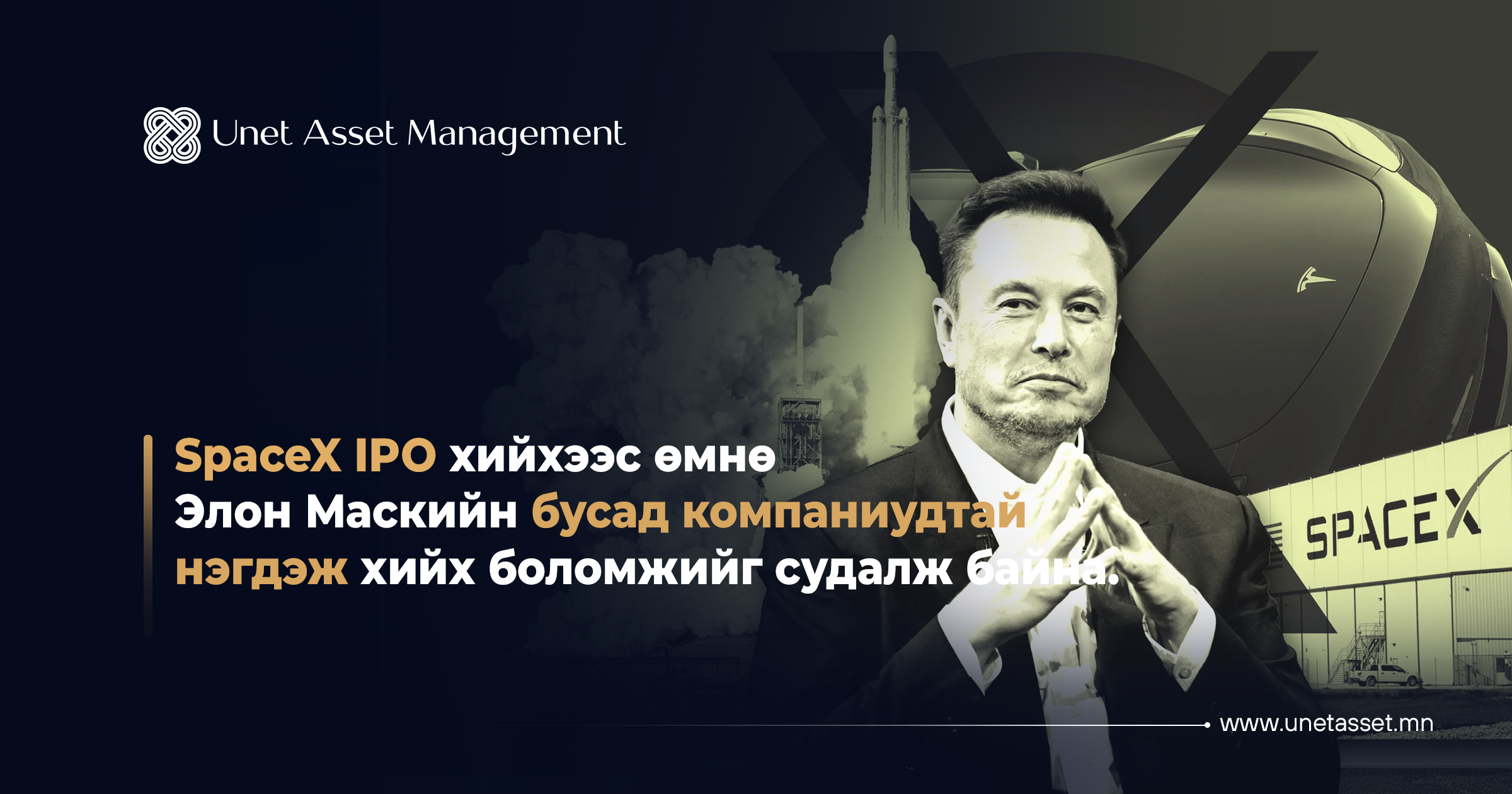 Unet Asset Management

SpaceX IPO хийхээс өмнө Элон Маскийн бусад компаниудтай нэгдэж хийх боломжийг судалж байна.

SPACEX

www.unetasset.mn